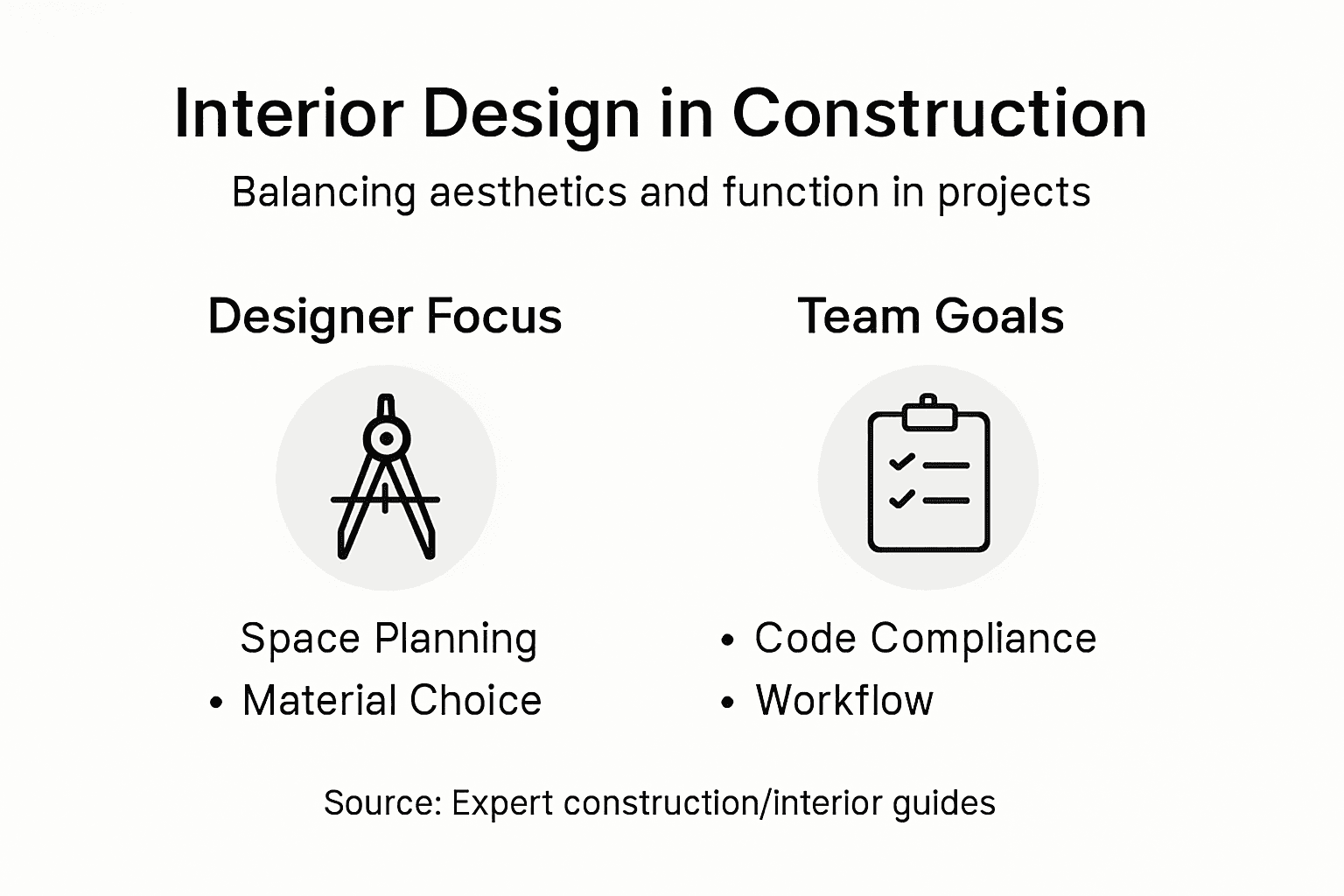 Interior Design in Construction

Balancing aesthetics and function in projects

Designer Focus

Space Planning
• Material Choice

Team Goals

• Code Compliance
• Workflow

Source: Expert construction/interior guides